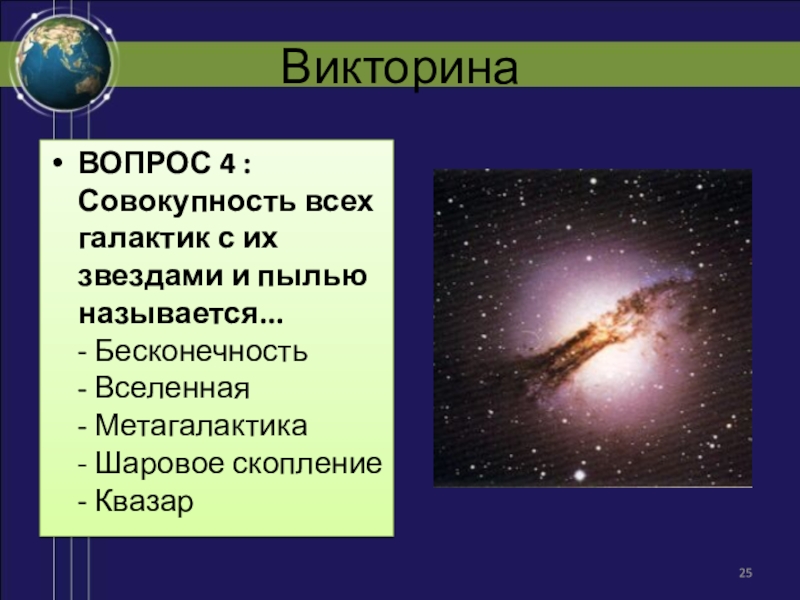 Викторина

• ВОПРОС 4 : Совокупность всех галактик с их звездами и пылью называется...
- Бесконечность
- Вселенная
- Метагалактика
- Шаровое скопление
- Квазар

25